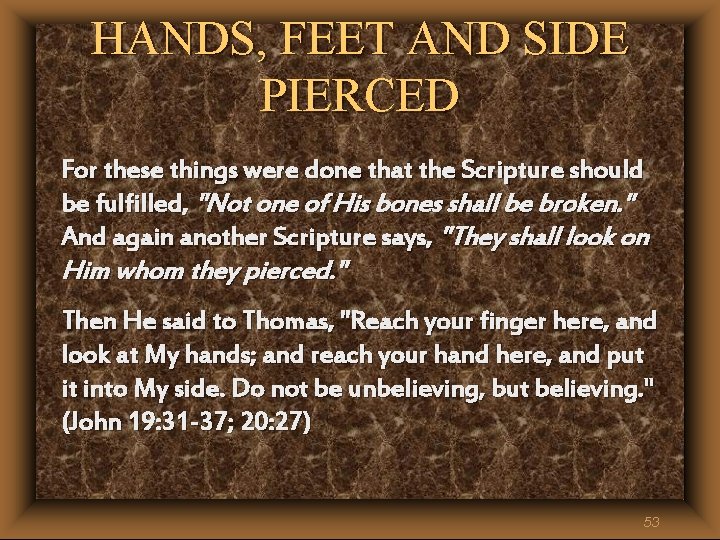 HANDS, FEET AND SIDE PIERCED

For these things were done that the Scripture should be fulfilled, "Not one of His bones shall be broken." And again another Scripture says, "They shall look on Him whom they pierced."

Then He said to Thomas, "Reach your finger here, and look at My hands; and reach your hand here, and put it into My side. Do not be unbelieving, but believing." (John 19:31-37; 20:27)

53